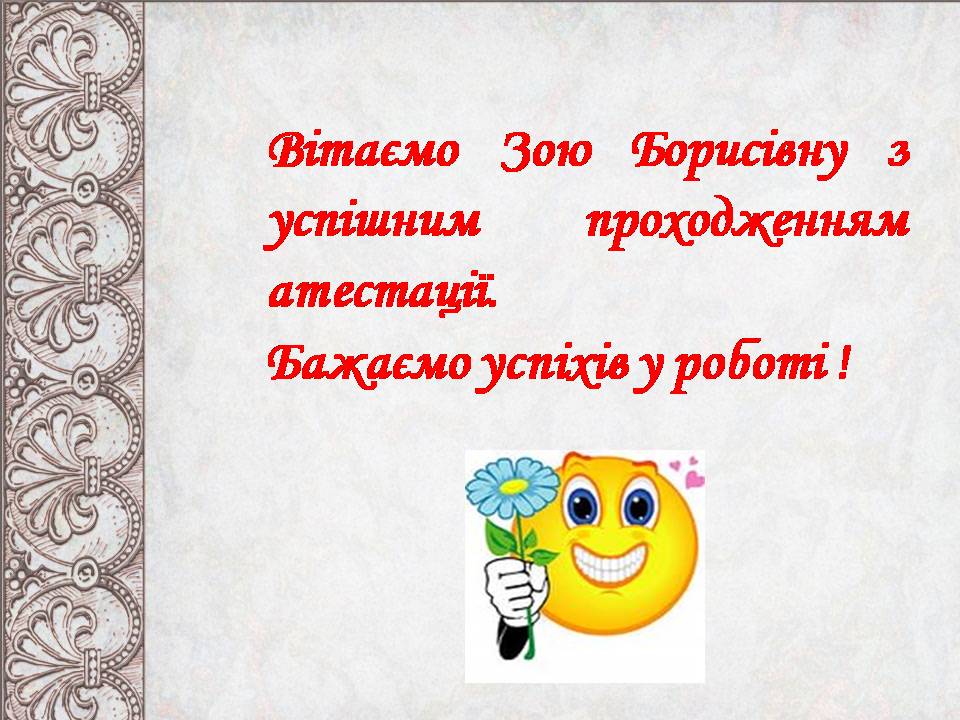 Вітаємо Зою Борисівну з успішним проходженням атестації.

Бажаємо успіхів у роботі !